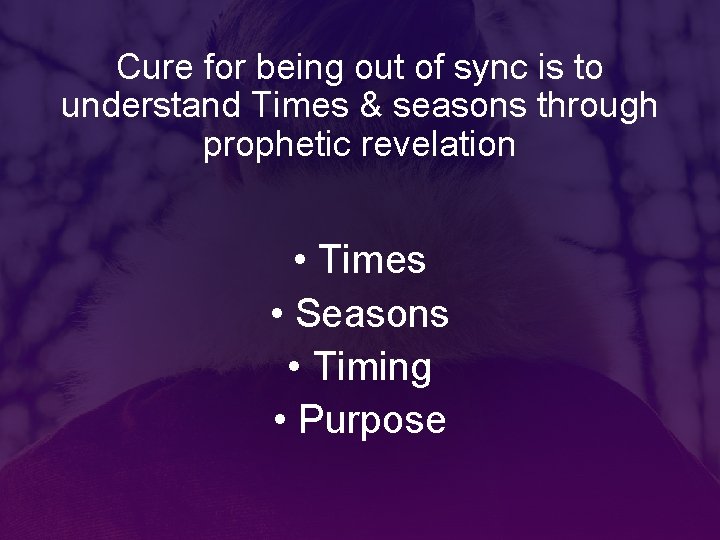 Cure for being out of sync is to understand Times & seasons through prophetic revelation

• Times
• Seasons
• Timing
• Purpose